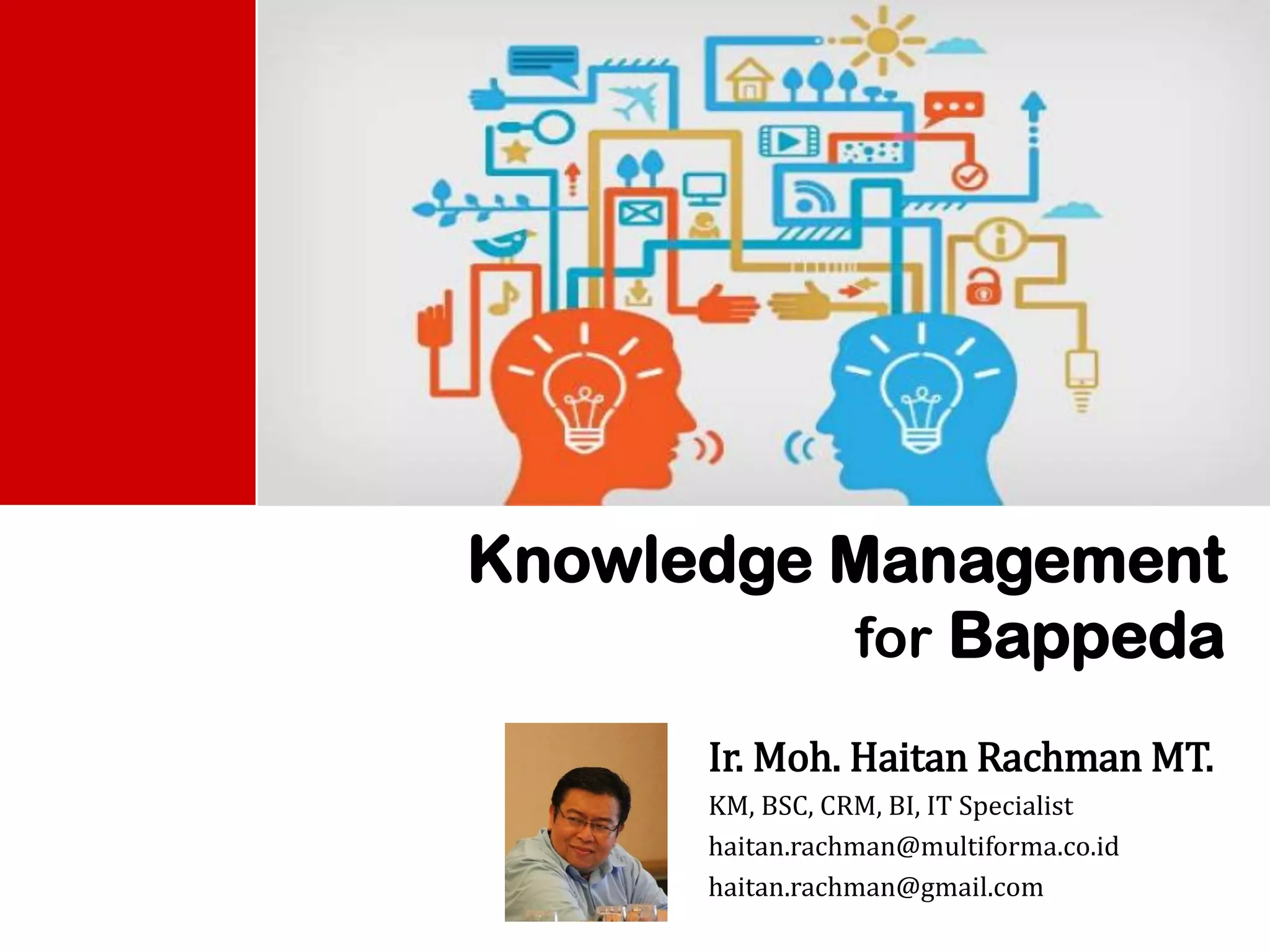 Knowledge Management for Bappeda

Ir. Moh. Haitan Rachman MT.
KM, BSC, CRM, BI, IT Specialist
haitan.rachman@multiforma.co.id
haitan.rachman@gmail.com